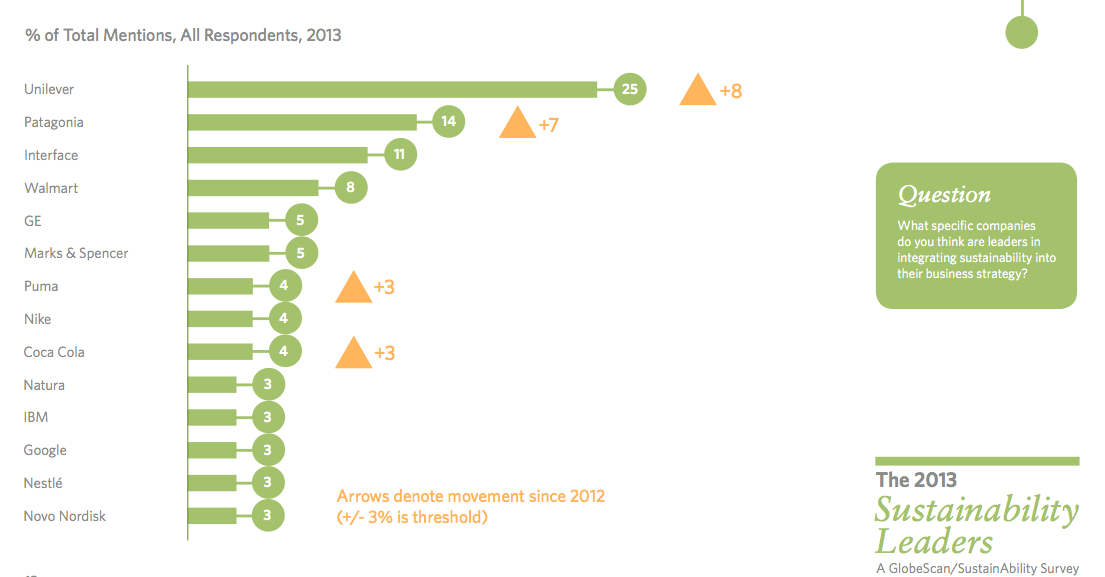 % of Total Mentions, All Respondents, 2013

Unilever 25 +8
Patagonia 14 +7
Interface 11
Walmart 8
GE 5
Marks & Spencer 5
Puma 4 +3
Nike 4
Coca Cola 4 +3
Natura 3
IBM 3
Google 3
Nestlé 3
Novo Nordisk 3

Arrows denote movement since 2012 (+/- 3% is threshold)

Question

What specific companies do you think are leaders in integrating sustainability into their business strategy?

The 2013 Sustainability Leaders
A GlobeScan/SustainAbility Survey